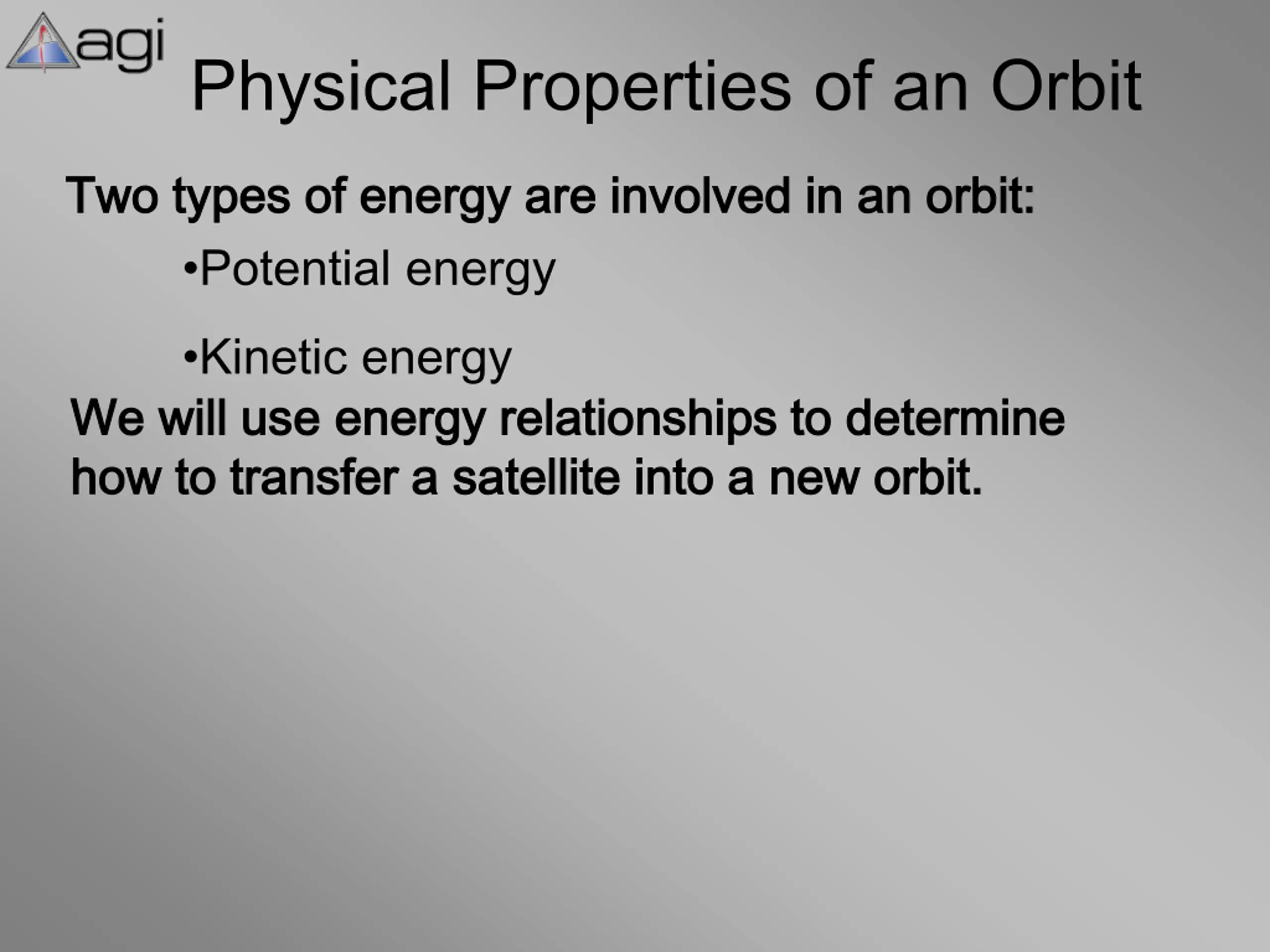 agi

Physical Properties of an Orbit

Two types of energy are involved in an orbit:

•Potential energy

•Kinetic energy

We will use energy relationships to determine how to transfer a satellite into a new orbit.